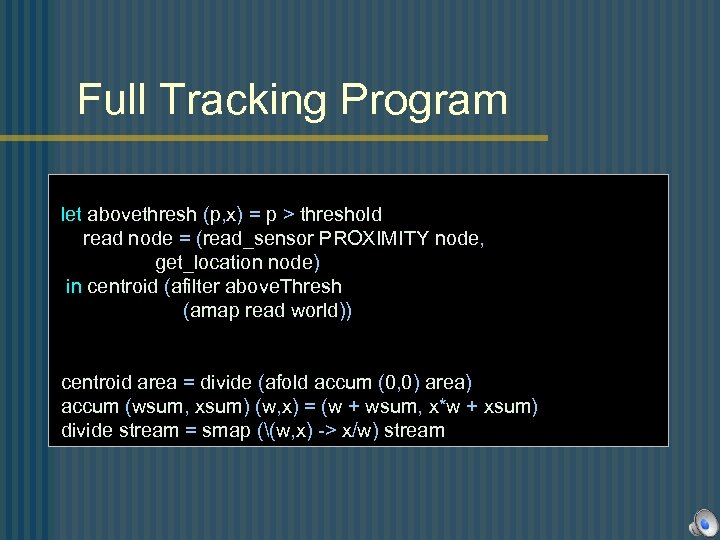 Full Tracking Program

let abovethresh (p,x) = p > threshold
read node = (read_sensor PROXIMITY node,
get_location node)
in centroid (afilter aboveThresh
(amap read world))

centroid area = divide (afold accum (0,0) area)
accum (wsum, xsum) (w,x) = (w + wsum, x*w + xsum)
divide stream = smap (\(w,x) -> x/w) stream